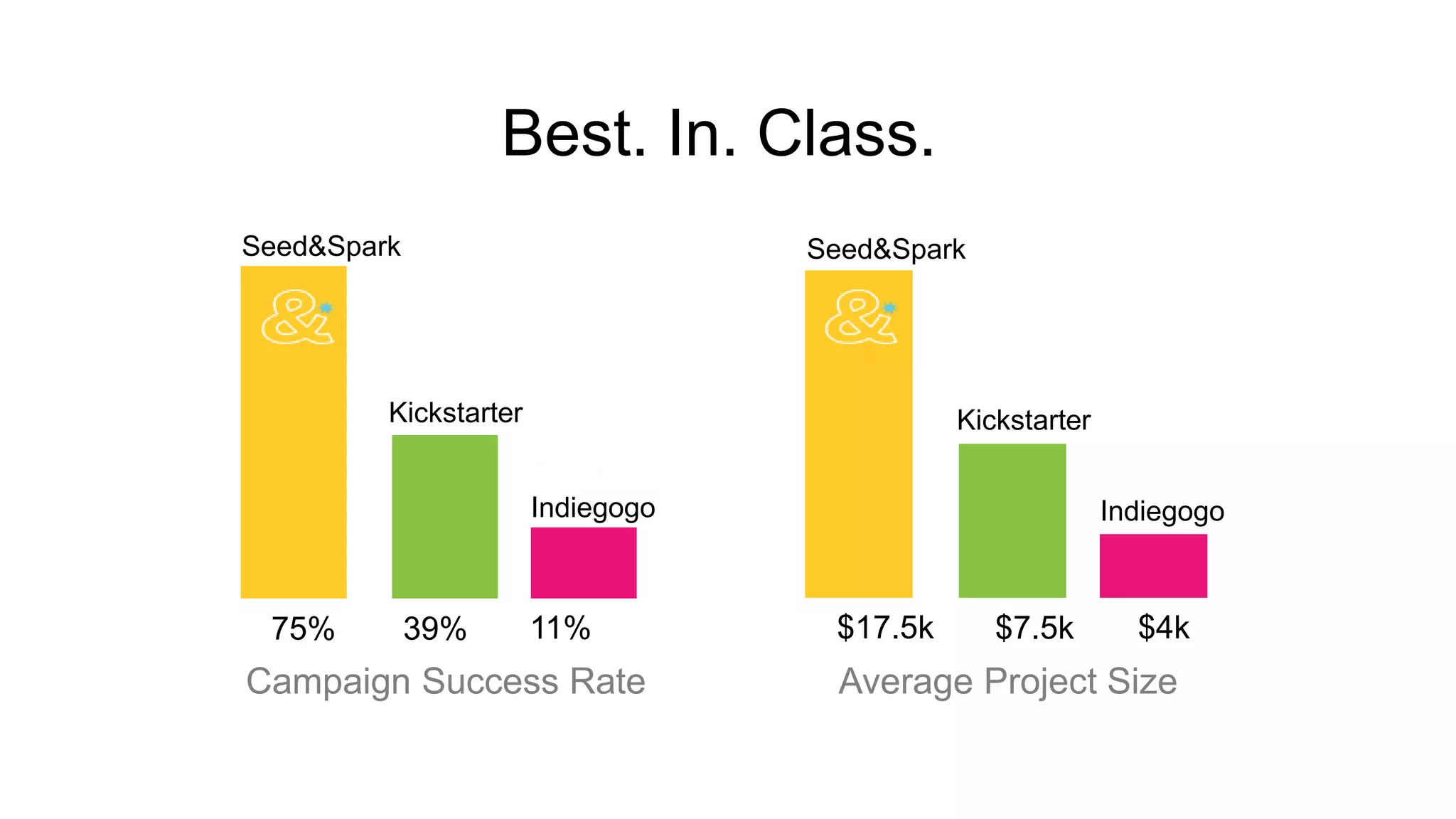 Best. In. Class.

Seed&Spark

&

Kickstarter

Indiegogo

75% 39% 11%

Campaign Success Rate

Seed&Spark

&

Kickstarter

Indiegogo

\$17.5k \$7.5k \$4k

Average Project Size